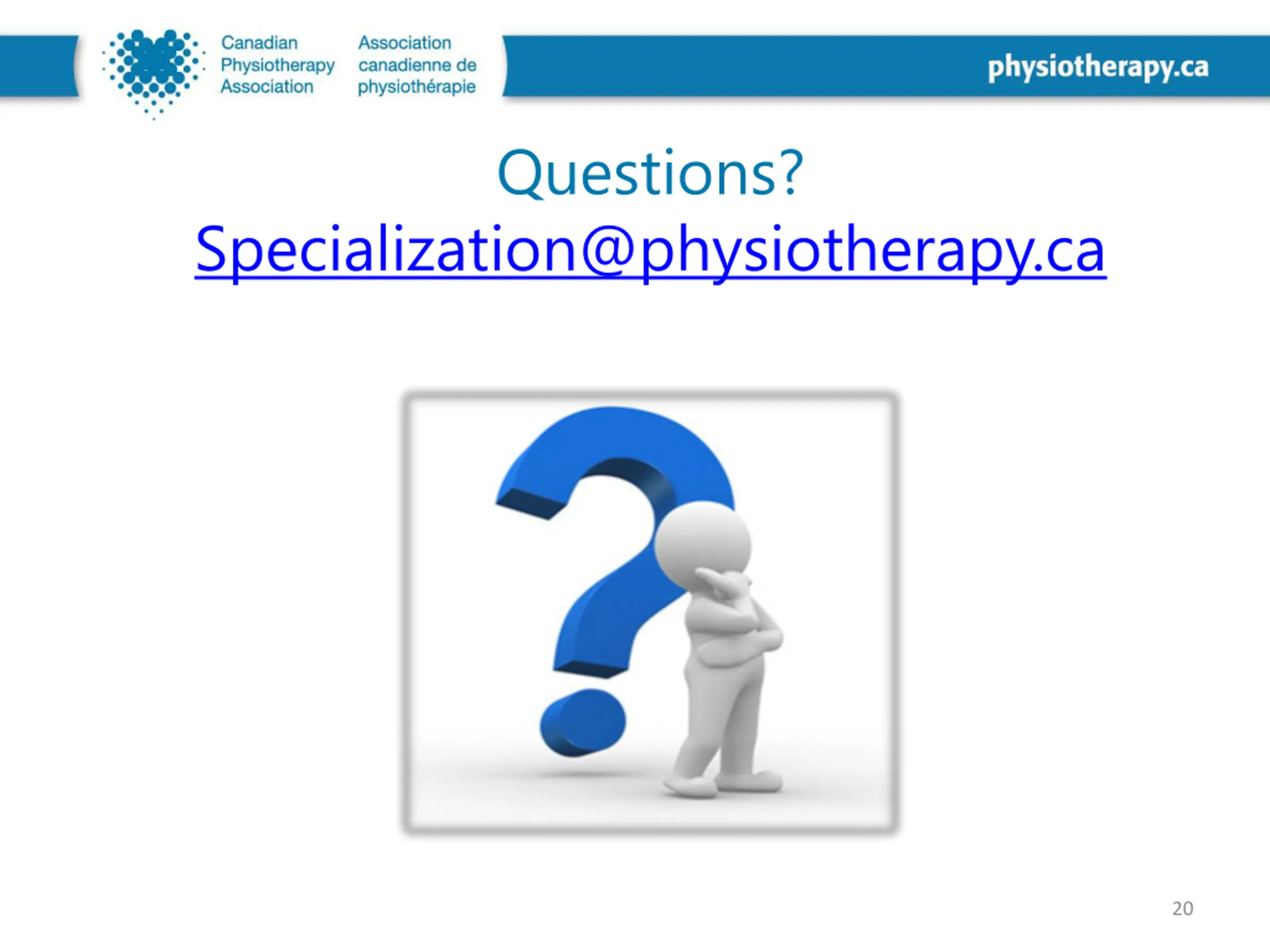 Canadian Physiotherapy Association

Association canadienne de physiothérapie

physiotherapy.ca

Questions?

Specialization@physiotherapy.ca

20